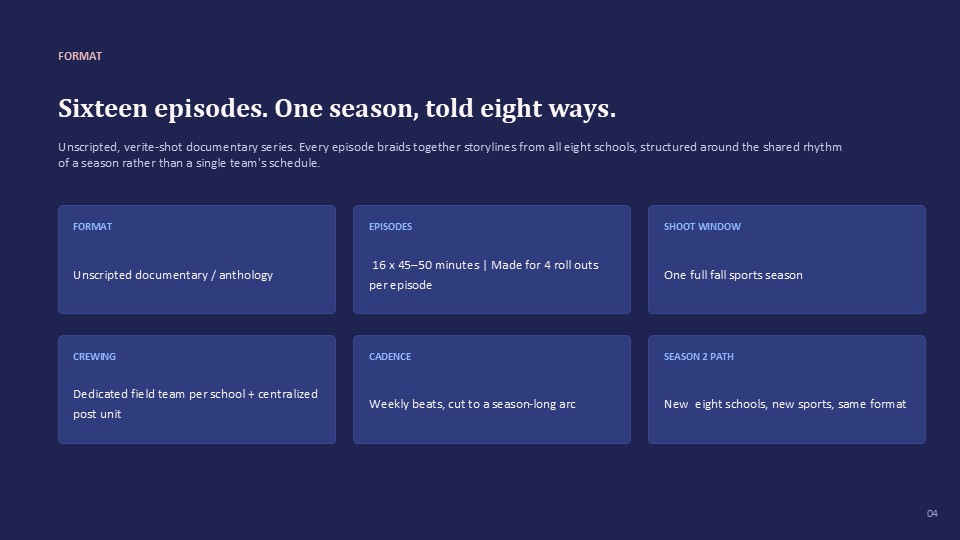 FORMAT

Sixteen episodes. One season, told eight ways.

Unscripted, verite-shot documentary series. Every episode braids together storylines from all eight schools, structured around the shared rhythm of a season rather than a single team's schedule.

FORMAT

Unscripted documentary / anthology

EPISODES

16 x 45–50 minutes | Made for 4 roll outs per episode

SHOOT WINDOW

One full fall sports season

CREWING

Dedicated field team per school + centralized post unit

CADENCE

Weekly beats, cut to a season-long arc

SEASON 2 PATH

New eight schools, new sports, same format

04